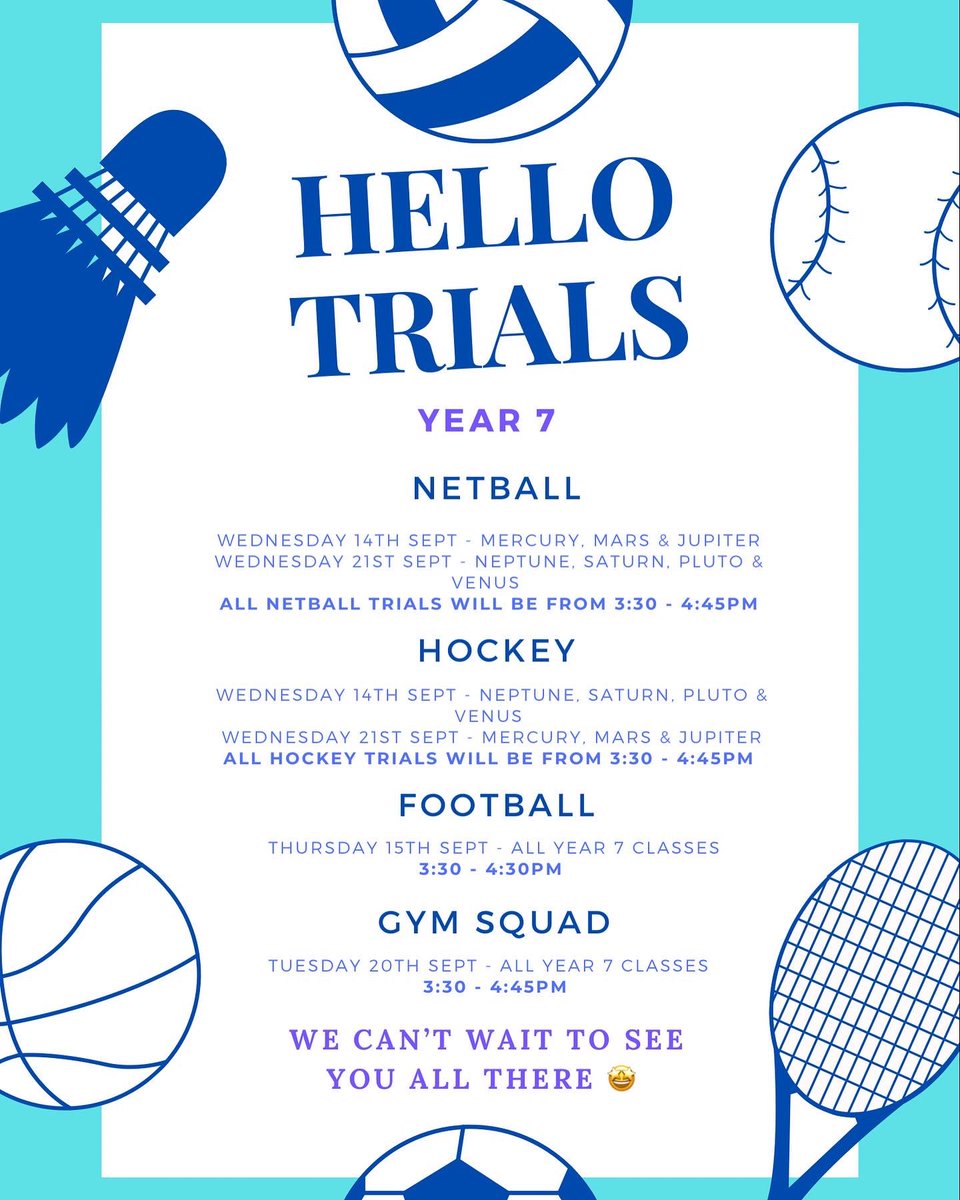 HELLO TRIALS

YEAR 7

NETBALL

WEDNESDAY 14TH SEPT - MERCURY, MARS & JUPITER
WEDNESDAY 21ST SEPT - NEPTUNE, SATURN, PLUTO & VENUS
ALL NETBALL TRIALS WILL BE FROM 3:30 - 4:45PM

HOCKEY

WEDNESDAY 14TH SEPT - NEPTUNE, SATURN, PLUTO & VENUS
WEDNESDAY 21ST SEPT - MERCURY, MARS & JUPITER
ALL HOCKEY TRIALS WILL BE FROM 3:30 - 4:45PM

FOOTBALL

THURSDAY 15TH SEPT - ALL YEAR 7 CLASSES
3:30 - 4:30PM

GYM SQUAD

TUESDAY 20TH SEPT - ALL YEAR 7 CLASSES
3:30 - 4:45PM

WE CAN'T WAIT TO SEE YOU ALL THERE 🤩